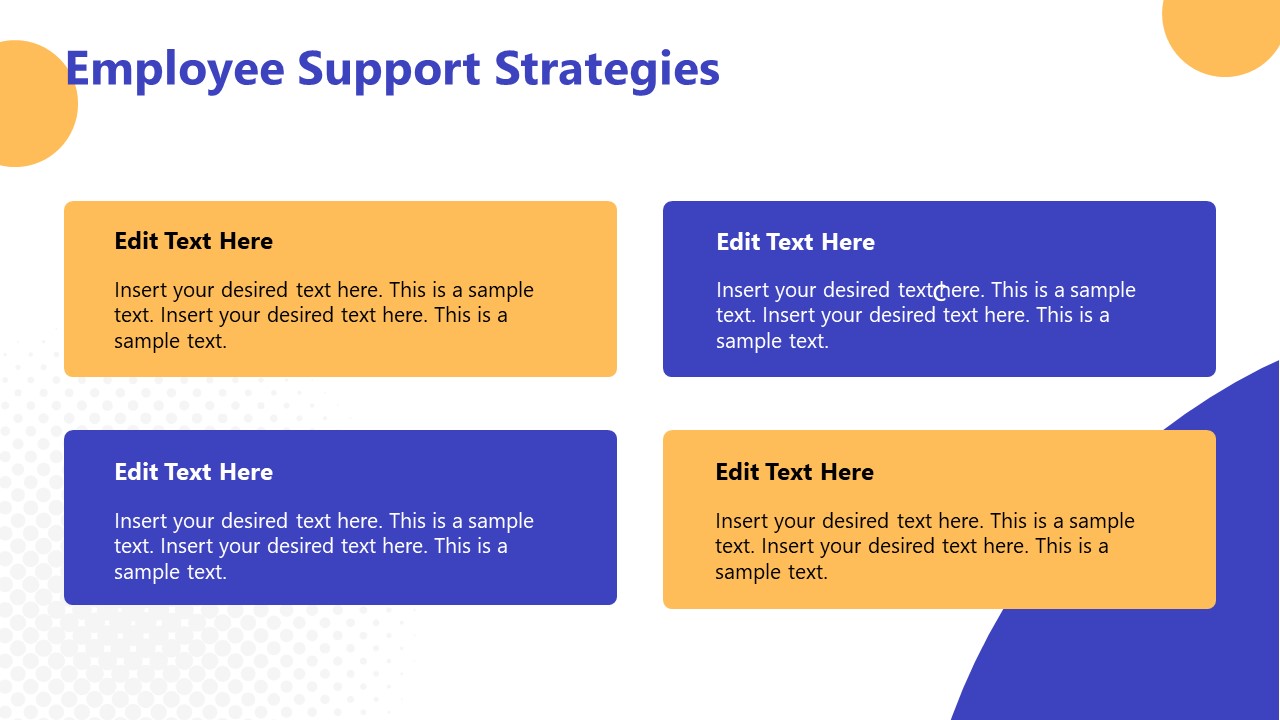 Employee Support Strategies

Edit Text Here

Insert your desired text here. This is a sample text. Insert your desired text here. This is a sample text.

Edit Text Here

Insert your desired text here. This is a sample text. Insert your desired text here. This is a sample text.

Edit Text Here

Insert your desired text here. This is a sample text. Insert your desired text here. This is a sample text.

Edit Text Here

Insert your desired text here. This is a sample text. Insert your desired text here. This is a sample text.